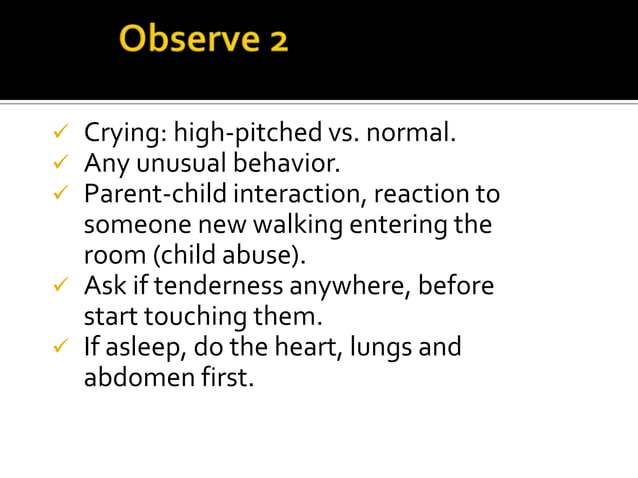 Observe 2

✓ Crying: high-pitched vs. normal.
✓ Any unusual behavior.
✓ Parent-child interaction, reaction to someone new walking entering the room (child abuse).
✓ Ask if tenderness anywhere, before start touching them.
✓ If asleep, do the heart, lungs and abdomen first.